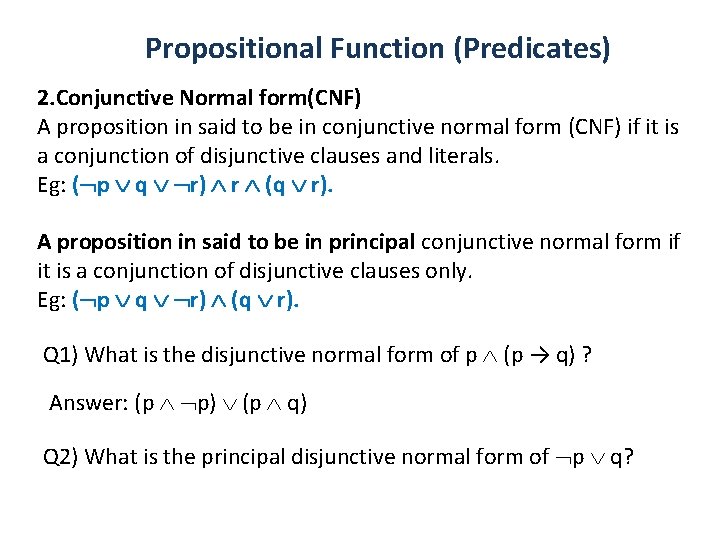 Propositional Function (Predicates)

2.Conjunctive Normal form(CNF)
A proposition in said to be in conjunctive normal form (CNF) if it is a conjunction of disjunctive clauses and literals.
Eg: $(\neg p \vee q \vee \neg r) \wedge r \wedge (q \vee r)$.

A proposition in said to be in principal conjunctive normal form if it is a conjunction of disjunctive clauses only.
Eg: $(\neg p \vee q \vee \neg r) \wedge (q \vee r)$.

Q1) What is the disjunctive normal form of $p \wedge (p \rightarrow q)$ ?

Answer: $(p \wedge \neg p) \vee (p \wedge q)$

Q2) What is the principal disjunctive normal form of $\neg p \vee q$?